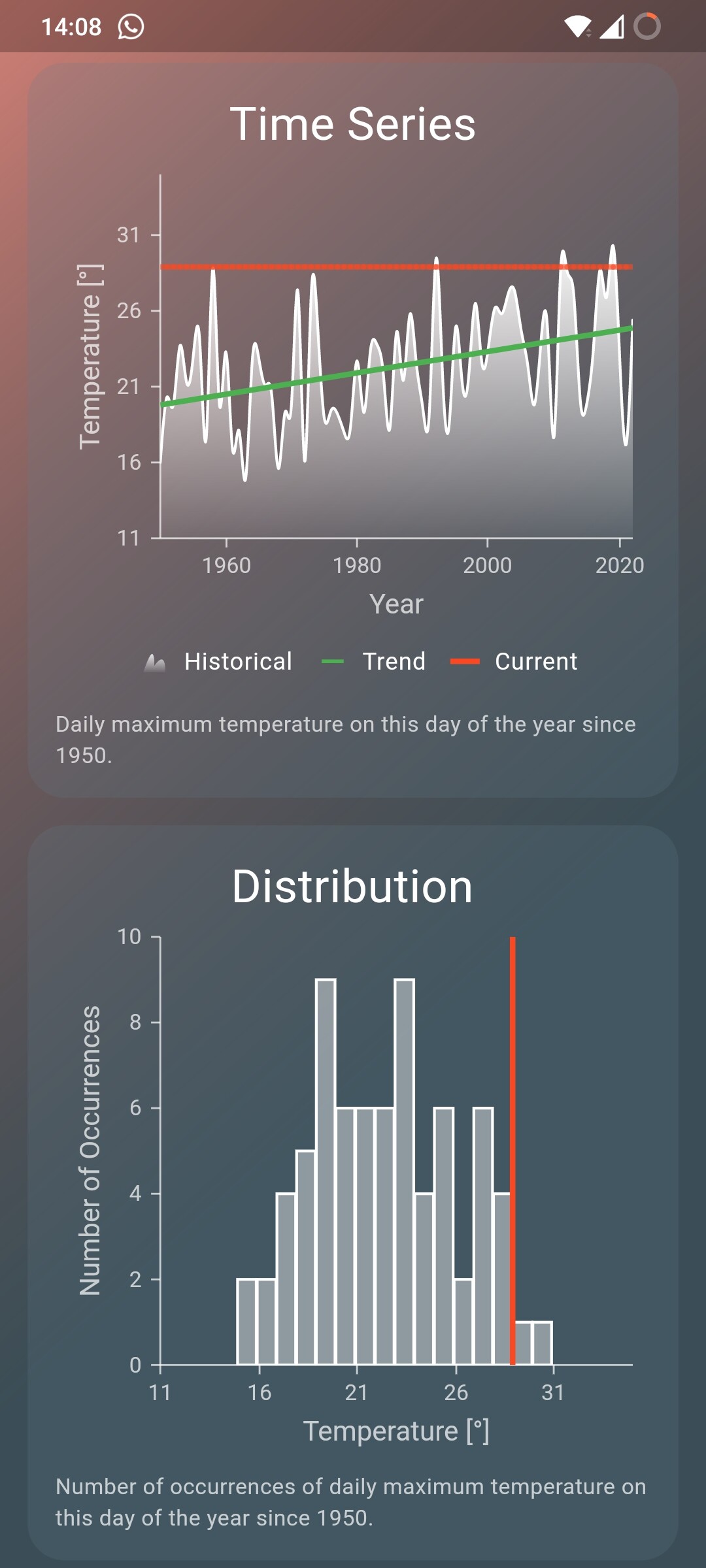 14:08

Time Series

Temperature [°]
31
26
21
16
11
1960
1980
2000
2020
Year

Historical Trend Current

Daily maximum temperature on this day of the year since 1950.

Distribution

Number of Occurrences
10
8
6
4
2
0
11
16
21
26
31
Temperature [°]

Number of occurrences of daily maximum temperature on this day of the year since 1950.